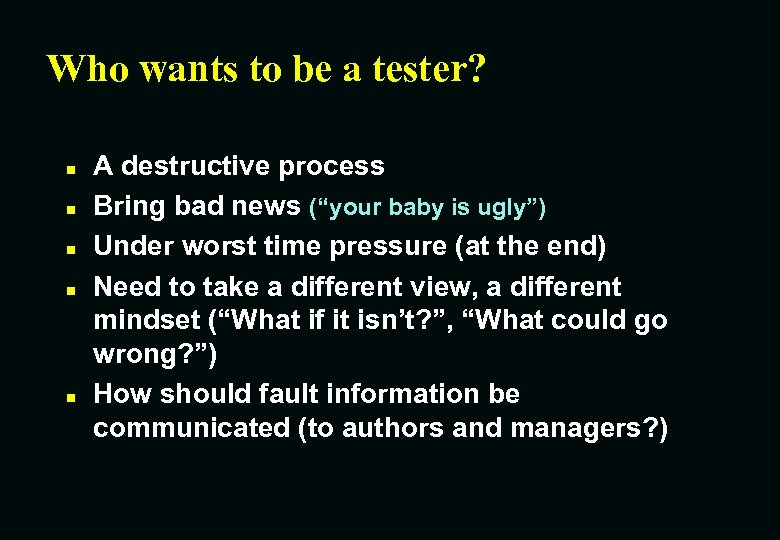 Who wants to be a tester?

- A destructive process
- Bring bad news (“your baby is ugly”)
- Under worst time pressure (at the end)
- Need to take a different view, a different mindset (“What if it isn’t?”, “What could go wrong?”)
- How should fault information be communicated (to authors and managers?)